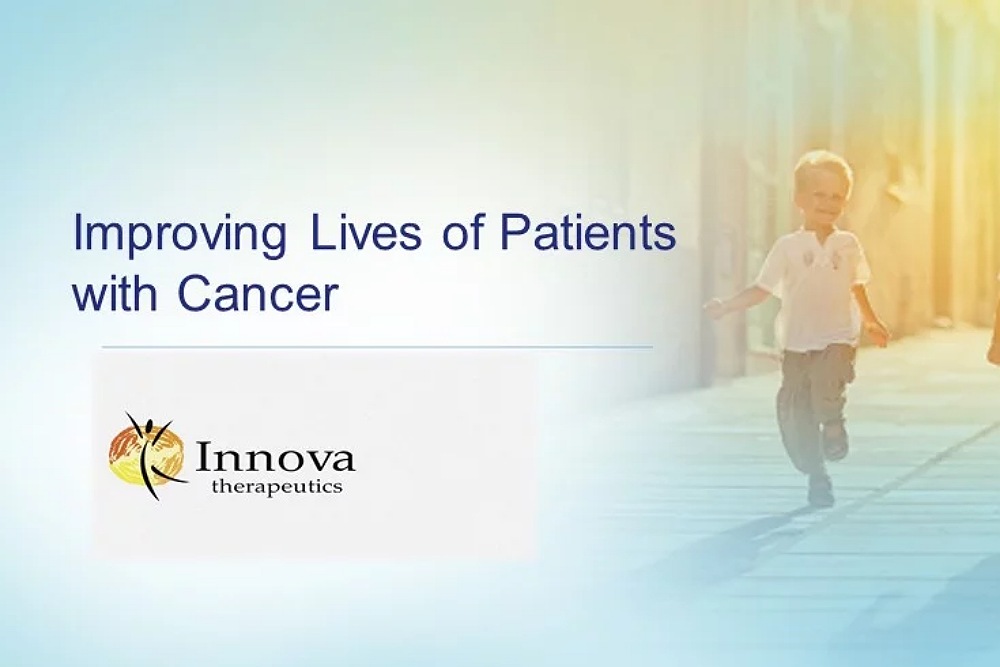 Improving Lives of Patients with Cancer

Innova
therapeutics